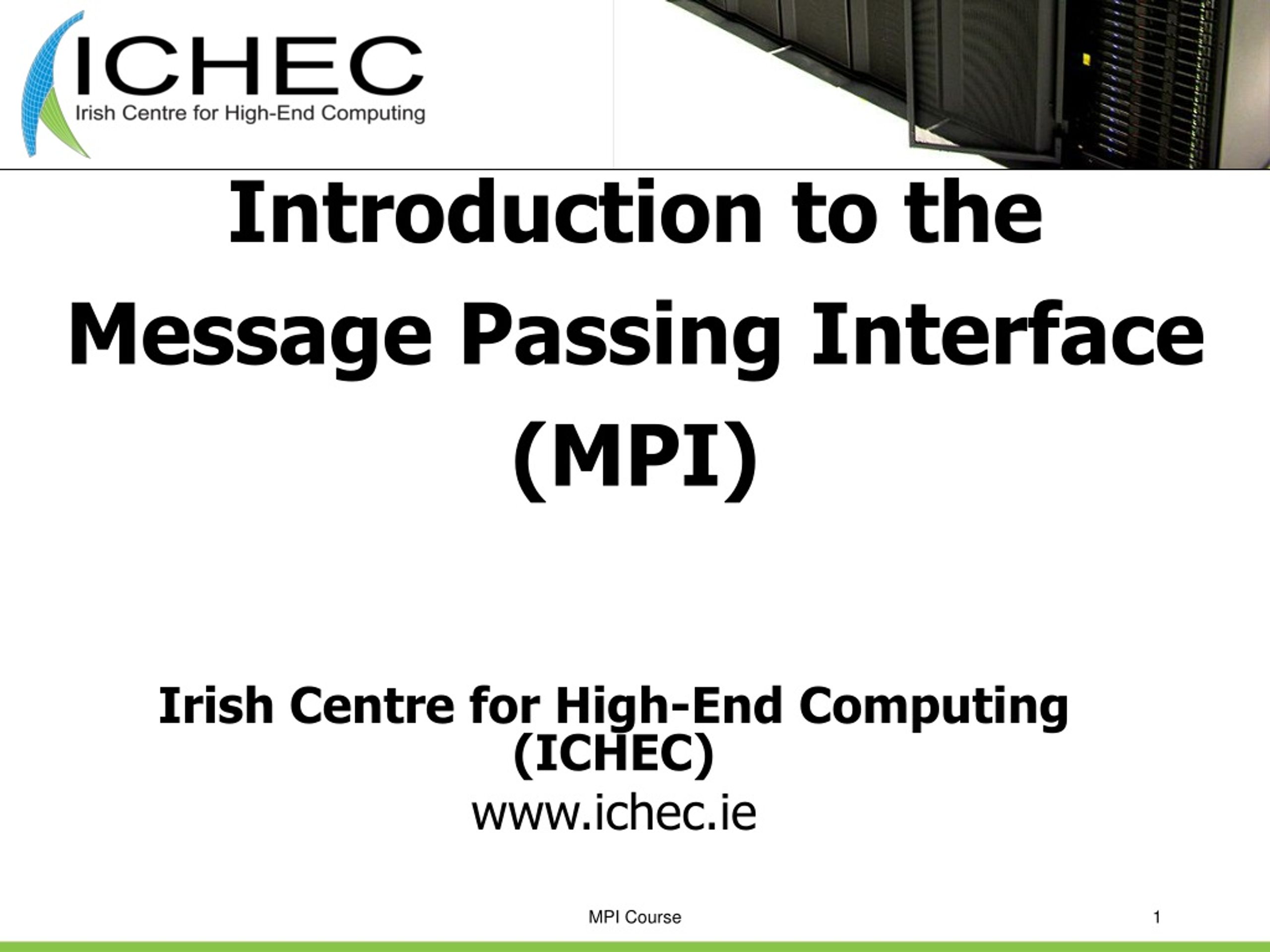 ICHEC
Irish Centre for High-End Computing

Introduction to the Message Passing Interface (MPI)

Irish Centre for High-End Computing (ICHEC)
www.ichec.ie

MPI Course

1